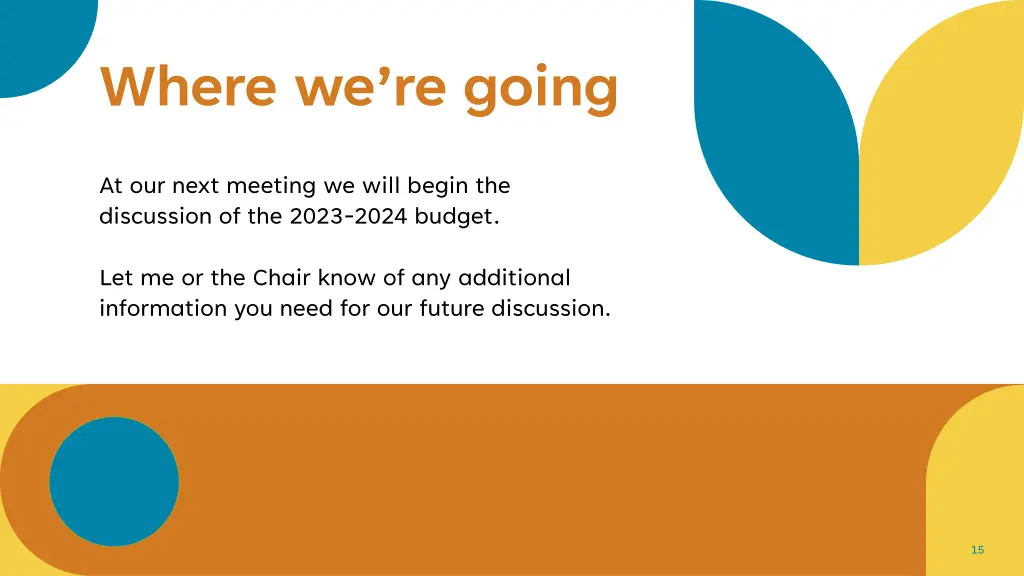 Where we’re going

At our next meeting we will begin the discussion of the 2023-2024 budget.

Let me or the Chair know of any additional information you need for our future discussion.

15